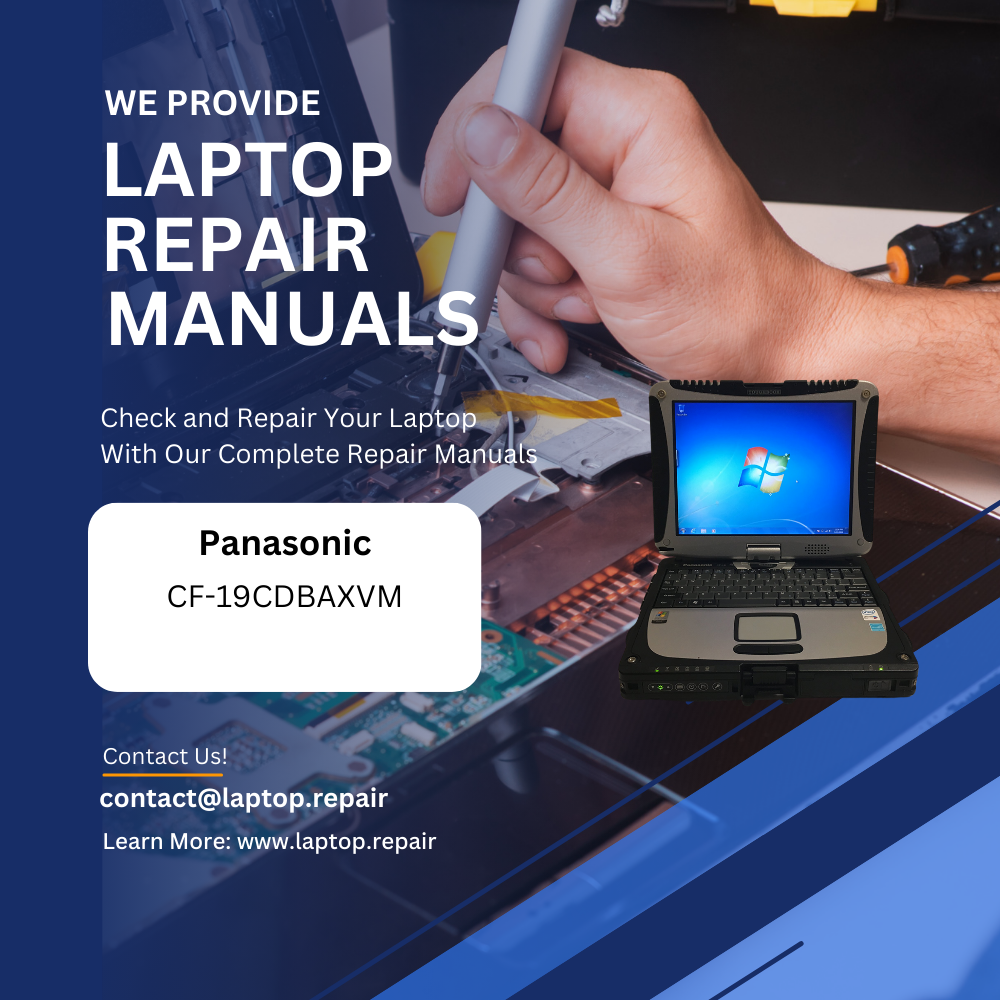 WE PROVIDE
LAPTOP
REPAIR
MANUALS

Check and Repair Your Laptop With Our Complete Repair Manuals

Panasonic
CF-19CDBAXVM

Contact Us!
contact@laptop.repair
Learn More: www.laptop.repair